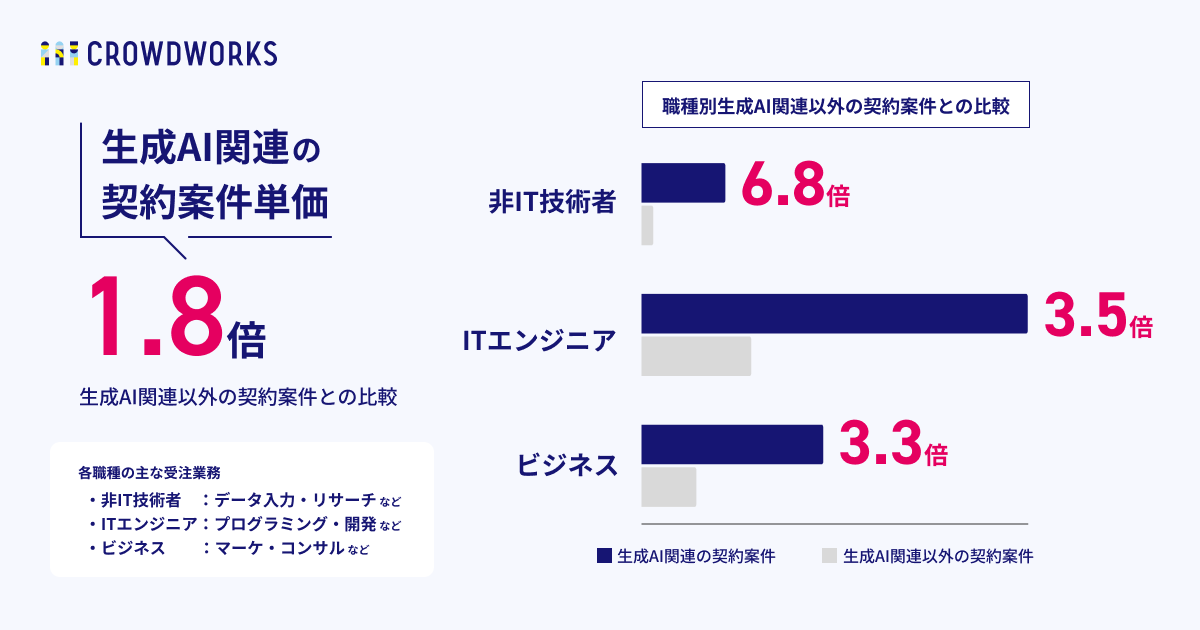 CROWDWORKS

生成AI関連の
契約案件単価

1.8倍

生成AI関連以外の契約案件との比較

各職種の主な受注業務
・非IT技術者　：データ入力・リサーチ など
・ITエンジニア：プログラミング・開発 など
・ビジネス　　：マーケ・コンサル など

職種別生成AI関連以外の契約案件との比較

非IT技術者
6.8倍

ITエンジニア
3.5倍

ビジネス
3.3倍

生成AI関連の契約案件　生成AI関連以外の契約案件